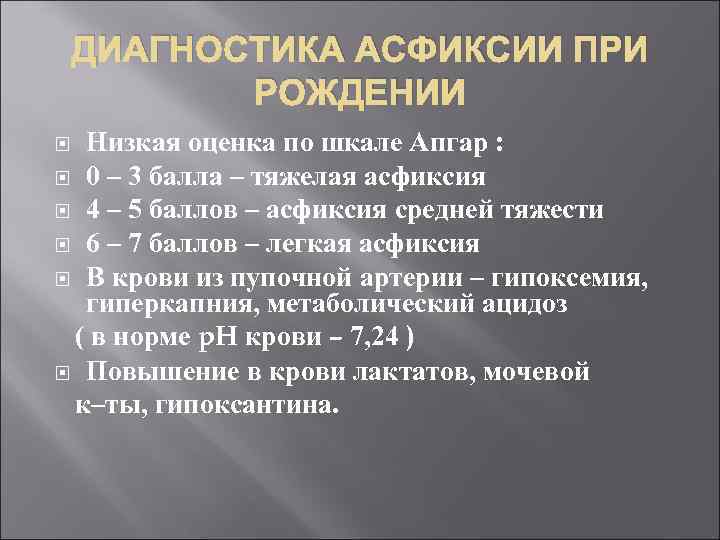 ДИАГНОСТИКА АСФИКСИИ ПРИ РОЖДЕНИИ

Низкая оценка по шкале Апгар :

0 – 3 балла – тяжелая асфиксия

4 – 5 баллов – асфиксия средней тяжести

6 – 7 баллов – легкая асфиксия

В крови из пупочной артерии – гипоксемия, гиперкапния, метаболический ацидоз
( в норме рН крови – 7,24 )

Повышение в крови лактатов, мочевой к–ты, гипоксантина.